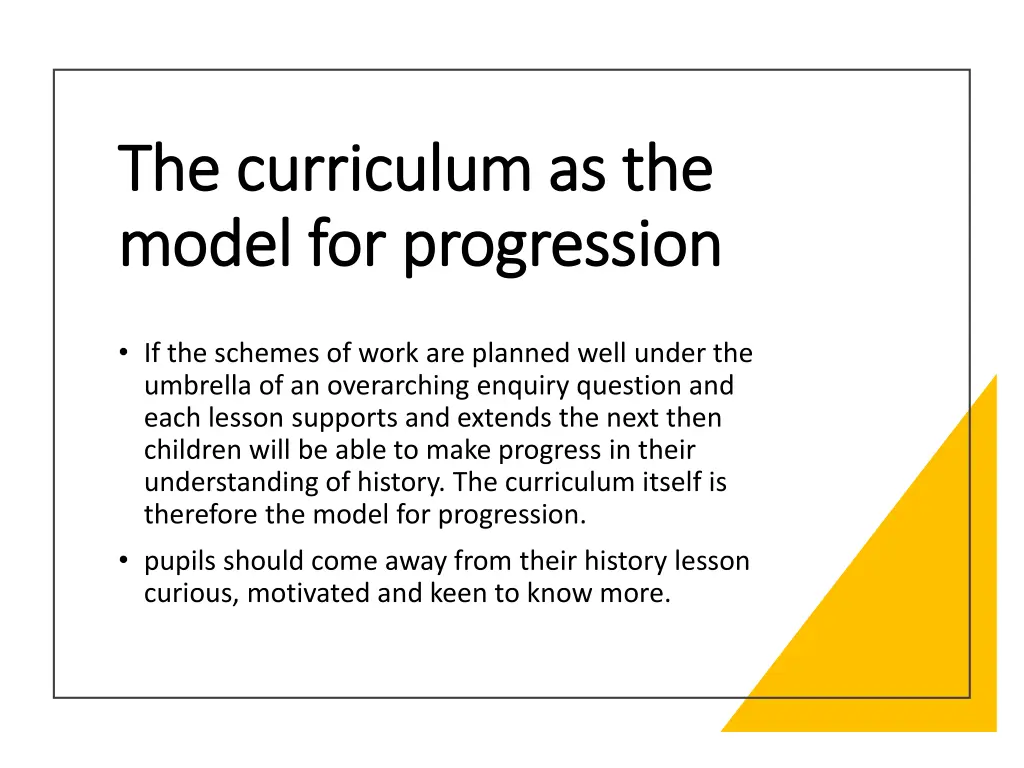 The curriculum as the model for progression

• If the schemes of work are planned well under the umbrella of an overarching enquiry question and each lesson supports and extends the next then children will be able to make progress in their understanding of history. The curriculum itself is therefore the model for progression.
• pupils should come away from their history lesson curious, motivated and keen to know more.